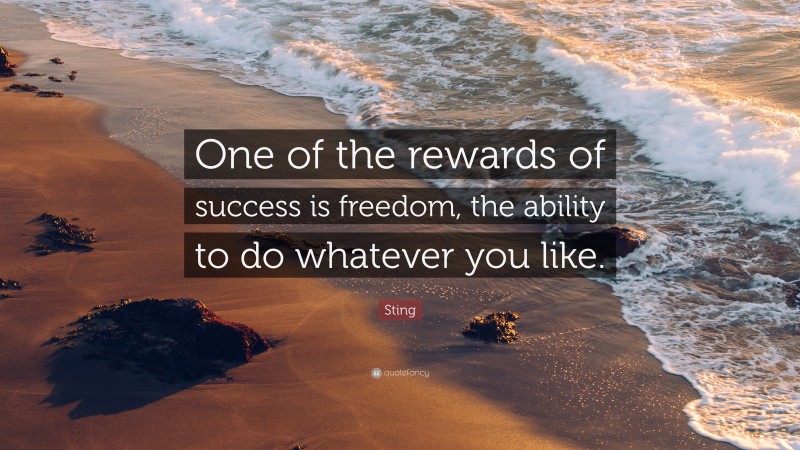 One of the rewards of success is freedom, the ability to do whatever you like.

Sting

quotefancy